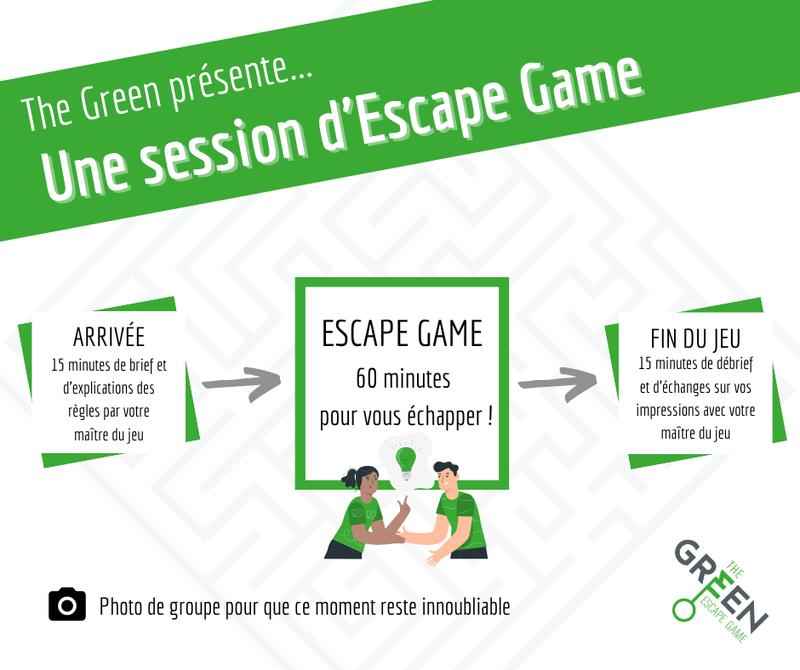 The Green présente...
Une session d'Escape Game

ARRIVÉE
15 minutes de brief et d'explications des règles par votre maître du jeu

ESCAPE GAME
60 minutes
pour vous échapper !

FIN DU JEU
15 minutes de débrief et d'échanges sur vos impressions avec votre maître du jeu

Photo de groupe pour que ce moment reste innoubliable

THE
GREEN
ESCAPE GAME